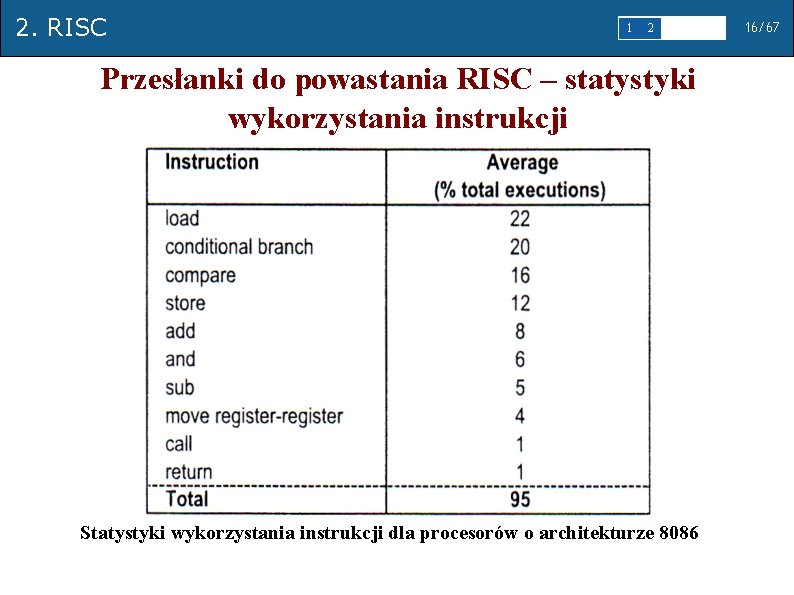 2. RISC

1 2

16/67

Przesłanki do powastania RISC – statystyki wykorzystania instrukcji

| Instruction | Average (% total executions) |
|---|---|
| load | 22 |
| conditional branch | 20 |
| compare | 16 |
| store | 12 |
| add | 8 |
| and | 6 |
| sub | 5 |
| move register-register | 4 |
| call | 1 |
| return | 1 |
| Total | 95 |

Statystyki wykorzystania instrukcji dla procesorów o architekturze 8086